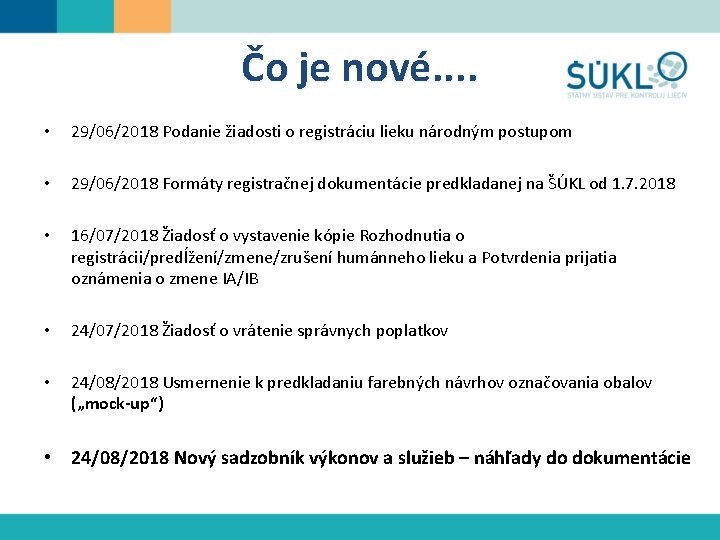 Čo je nové....

ŠÚKL
ŠTÁTNY ÚSTAV PRE KONTROLU LIEČIV

• 29/06/2018 Podanie žiadosti o registráciu lieku národným postupom

• 29/06/2018 Formáty registračnej dokumentácie predkladanej na ŠÚKL od 1.7.2018

• 16/07/2018 Žiadosť o vystavenie kópie Rozhodnutia o registrácii/predĺžení/zmene/zrušení humánneho lieku a Potvrdenia prijatia oznámenia o zmene IA/IB

• 24/07/2018 Žiadosť o vrátenie správnych poplatkov

• 24/08/2018 Usmernenie k predkladaniu farebných návrhov označovania obalov („mock-up“)

• 24/08/2018 Nový sadzobník výkonov a služieb – náhľady do dokumentácie